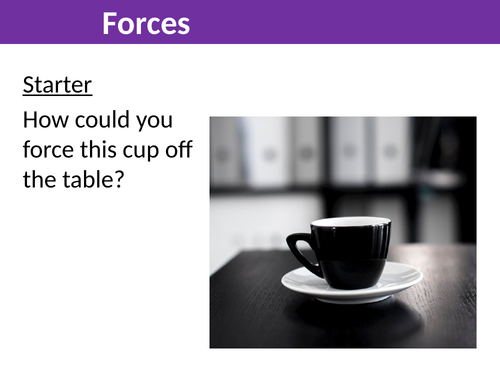 Forces

Starter

How could you force this cup off the table?